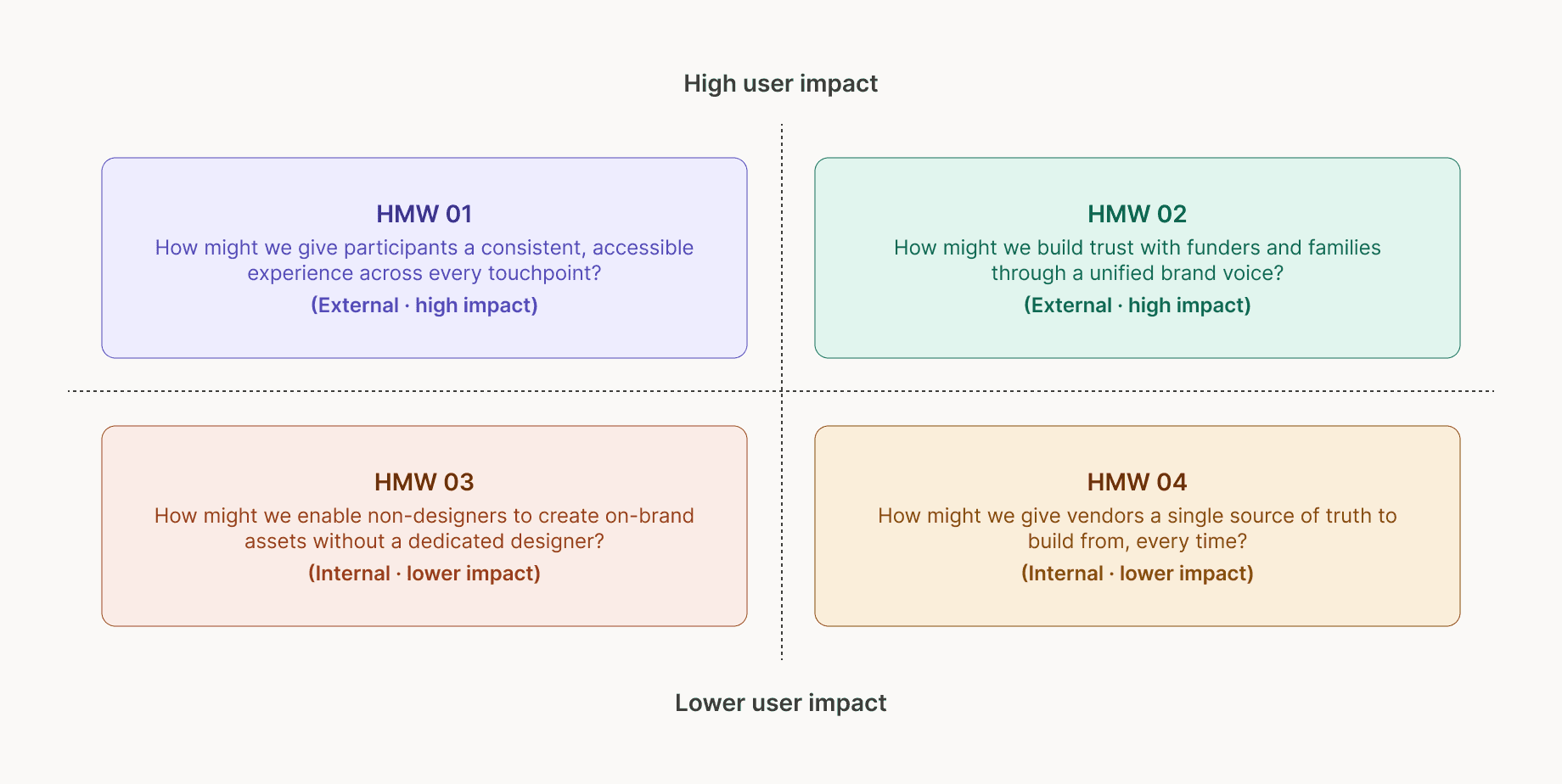 High user impact

HMW 01
How might we give participants a consistent, accessible experience across every touchpoint?
(External · high impact)

HMW 02
How might we build trust with funders and families through a unified brand voice?
(External · high impact)

HMW 03
How might we enable non-designers to create on-brand assets without a dedicated designer?
(Internal · lower impact)

HMW 04
How might we give vendors a single source of truth to build from, every time?
(Internal · lower impact)

Lower user impact